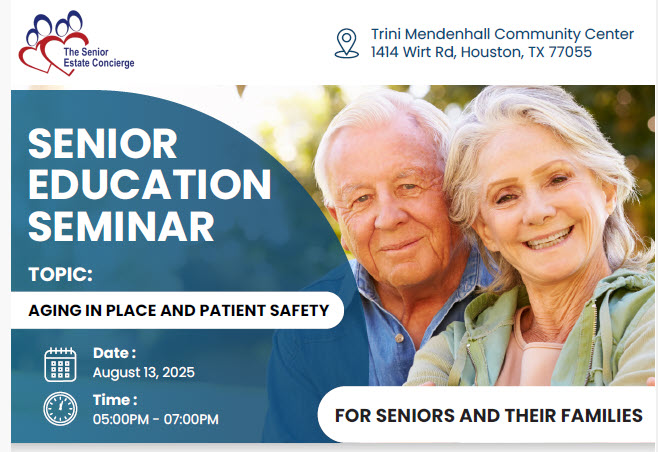 The Senior Estate Concierge

Trini Mendenhall Community Center
1414 Wirt Rd, Houston, TX 77055

SENIOR EDUCATION SEMINAR

TOPIC:

AGING IN PLACE AND PATIENT SAFETY

Date :
August 13, 2025

Time :
05:00PM - 07:00PM

FOR SENIORS AND THEIR FAMILIES